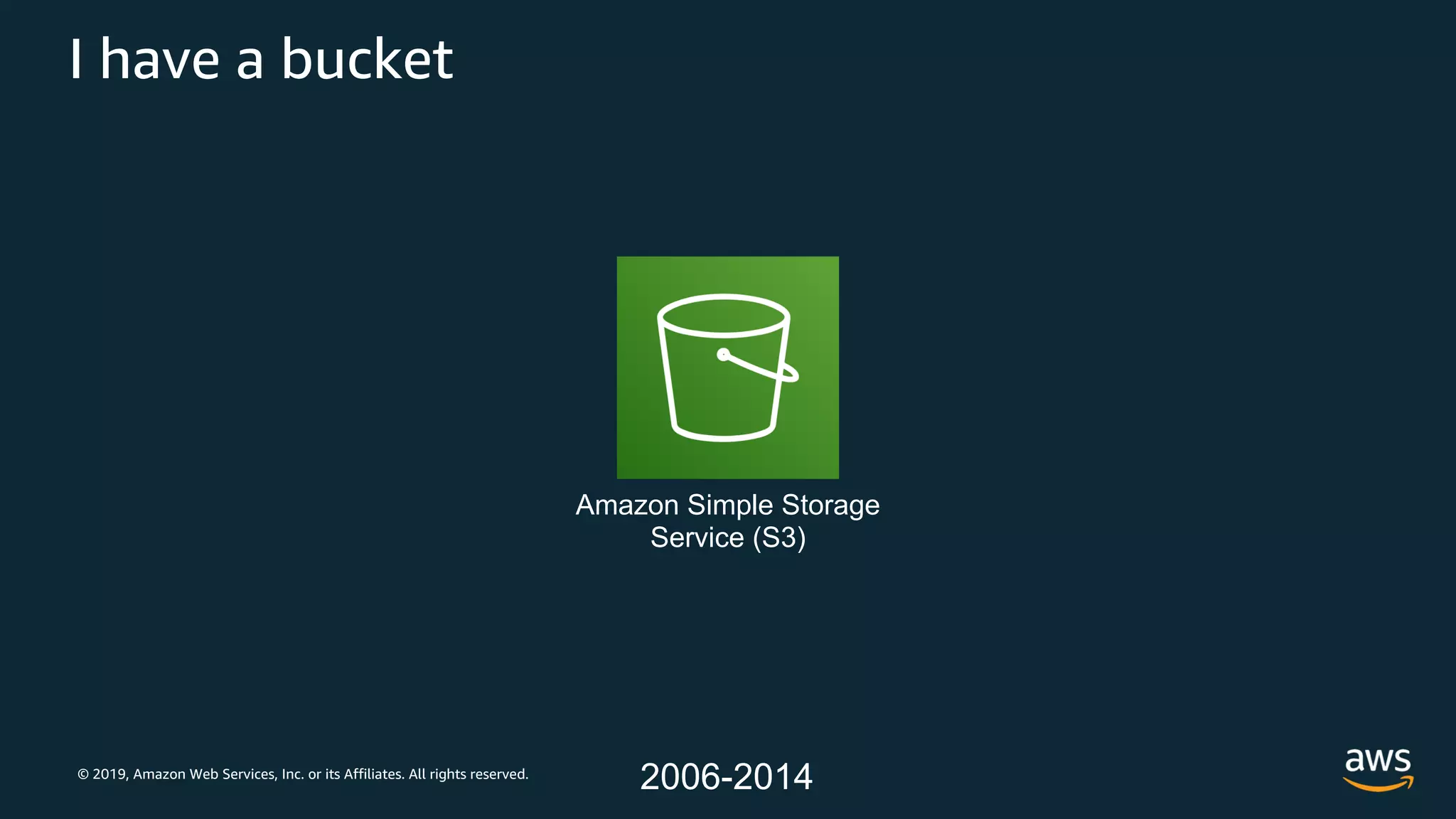 I have a bucket

Amazon Simple Storage Service (S3)

© 2019, Amazon Web Services, Inc. or its Affiliates. All rights reserved.

2006-2014

aws